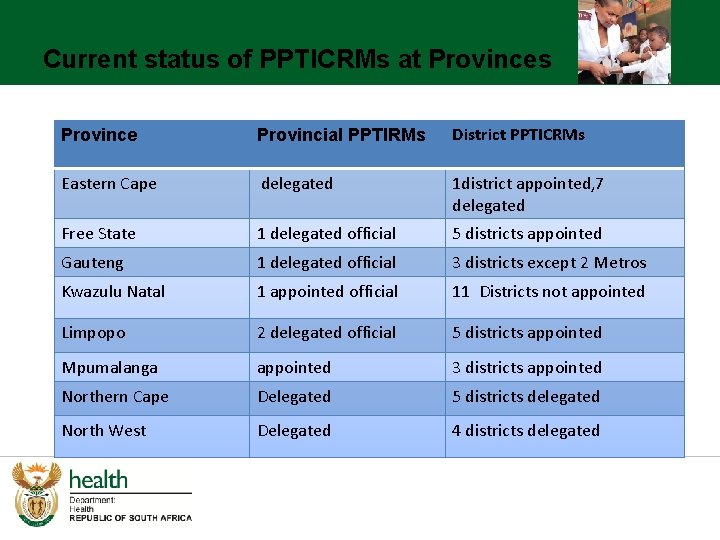 Current status of PPTICRMs at Provinces

| Province | Provincial PPTIRMs | District PPTICRMs |
|---|---|---|
| Eastern Cape | delegated | 1district appointed,7 delegated |
| Free State | 1 delegated official | 5 districts appointed |
| Gauteng | 1 delegated official | 3 districts except 2 Metros |
| Kwazulu Natal | 1 appointed official | 11 Districts not appointed |
| Limpopo | 2 delegated official | 5 districts appointed |
| Mpumalanga | appointed | 3 districts appointed |
| Northern Cape | Delegated | 5 districts delegated |
| North West | Delegated | 4 districts delegated |

health
Department:
Health
REPUBLIC OF SOUTH AFRICA